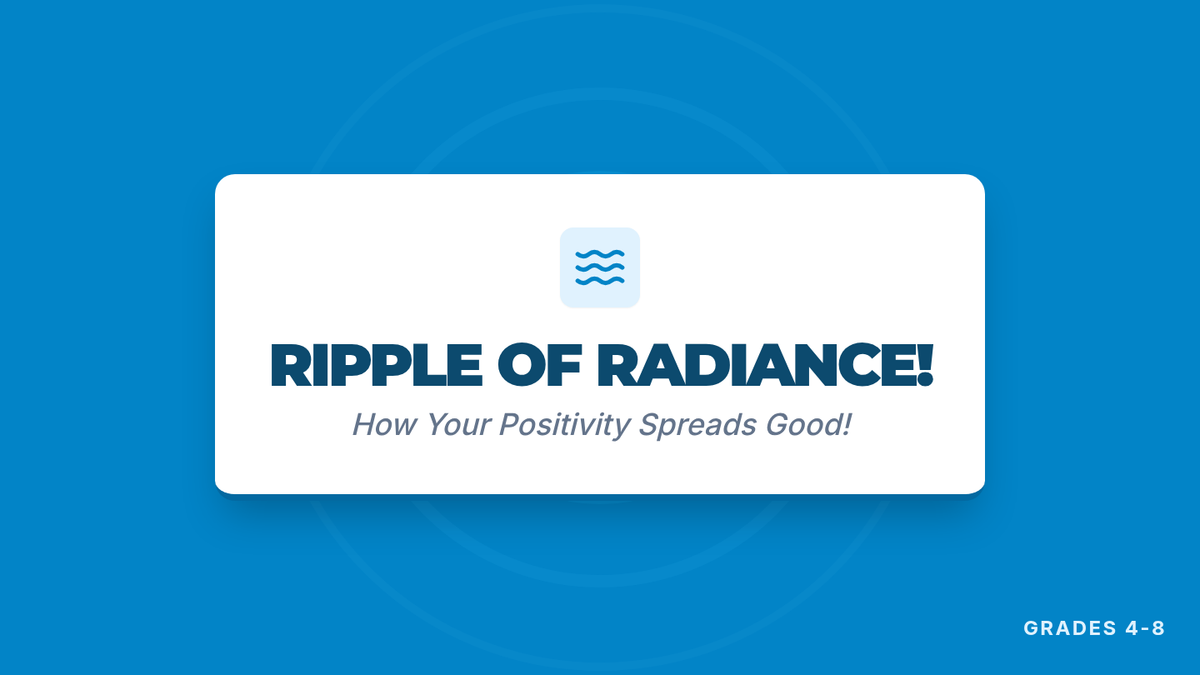 RIPPLE OF RADIANCE!

How Your Positivity Spreads Good!

GRADES 4-8